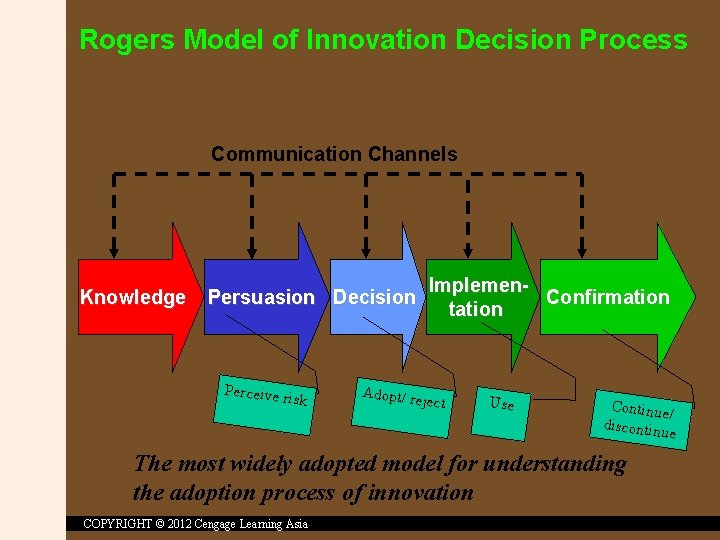 Rogers Model of Innovation Decision Process

Communication Channels

Knowledge

Persuasion

Decision

Implementation

Confirmation

Perceive risk

Adopt/ reject

Use

Continue/ discontinue

The most widely adopted model for understanding the adoption process of innovation

COPYRIGHT © 2012 Cengage Learning Asia